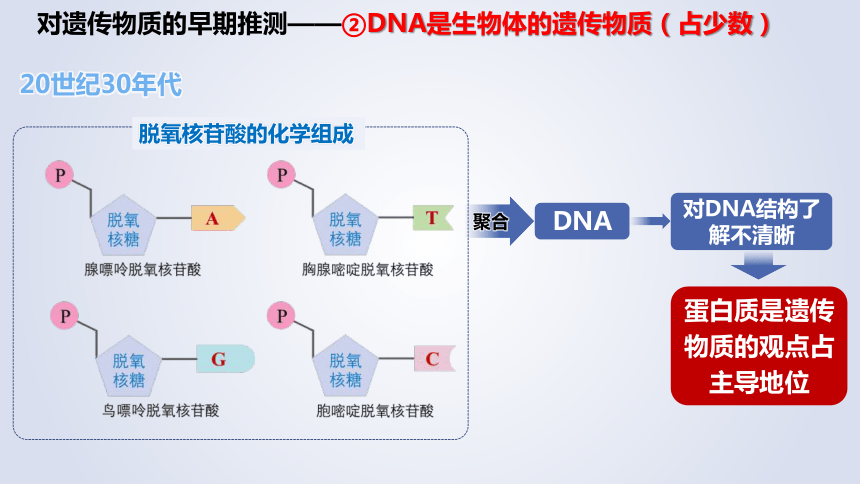 对遗传物质的早期推测——②DNA是生物体的遗传物质（占少数）

20世纪30年代

脱氧核苷酸的化学组成

P
脱氧核糖
A
腺嘌呤脱氧核苷酸

P
脱氧核糖
T
胸腺嘧啶脱氧核苷酸

P
脱氧核糖
G
鸟嘌呤脱氧核苷酸

P
脱氧核糖
C
胞嘧啶脱氧核苷酸

聚合

DNA

对DNA结构了解不清晰

蛋白质是遗传物质的观点占主导地位